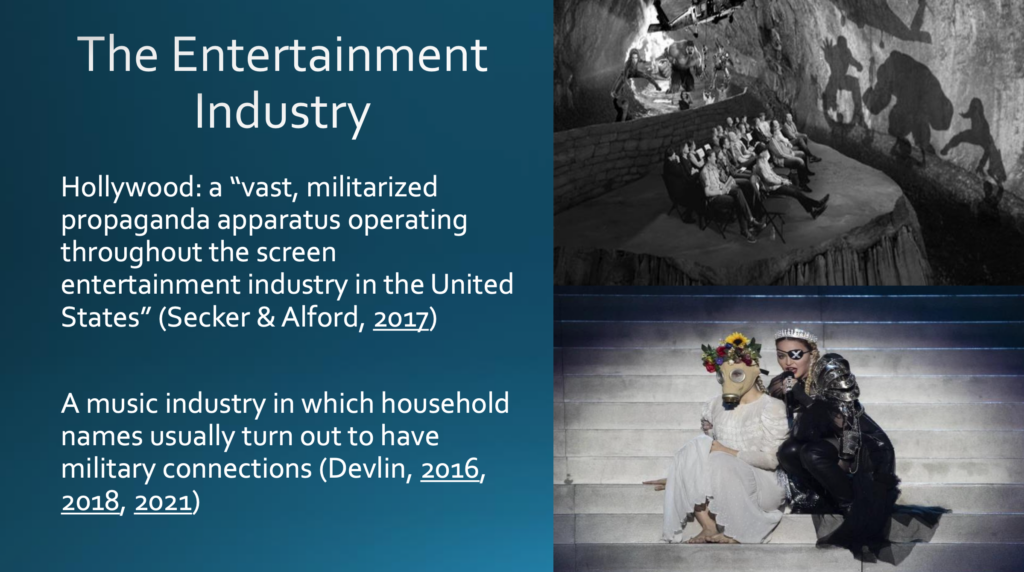 The Entertainment Industry

Hollywood: a “vast, militarized propaganda apparatus operating throughout the screen entertainment industry in the United States” (Secker & Alford, 2017)

A music industry in which household names usually turn out to have military connections (Devlin, 2016, 2018, 2021)